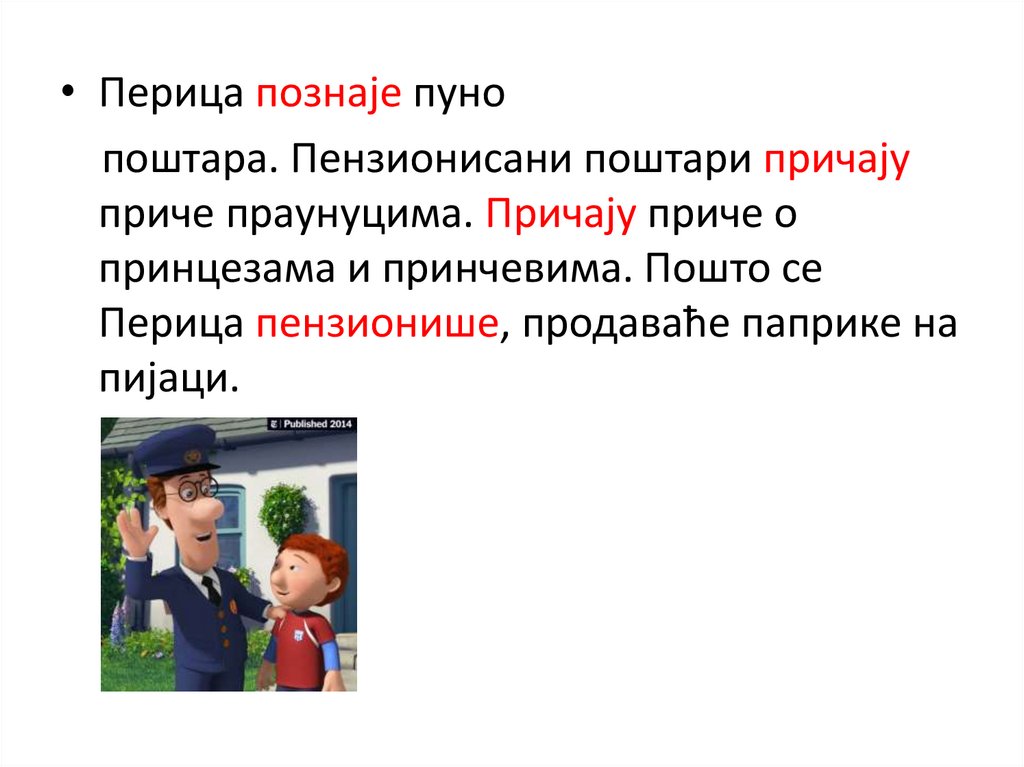 • Перица познаје пуно поштара. Пензионисани поштари причају приче праунуцима. Причају приче о принцезама и принчевима. Пошто се Перица пензионише, продаваће паприке на пијаци.

Published 2014